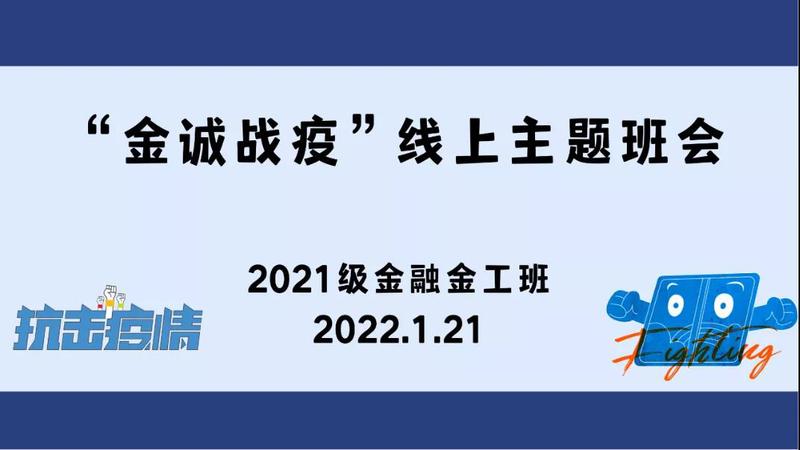 “金诚战疫”线上主题班会

2021级金融金工班
2022.1.21

抗击疫情

Fighting